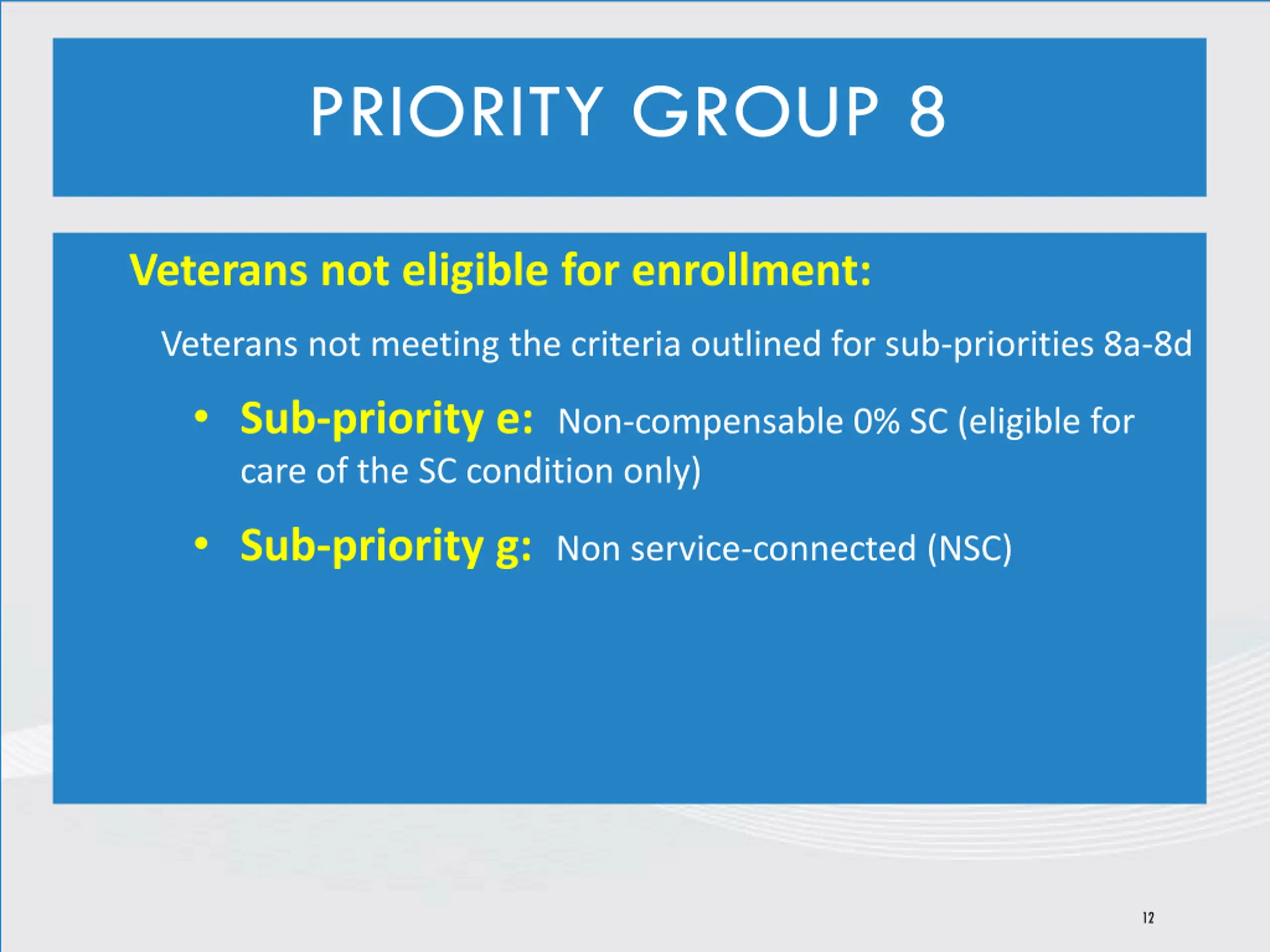 PRIORITY GROUP 8

Veterans not eligible for enrollment:

Veterans not meeting the criteria outlined for sub-priorities 8a-8d

• Sub-priority e: Non-compensable 0% SC (eligible for care of the SC condition only)

• Sub-priority g: Non service-connected (NSC)

12